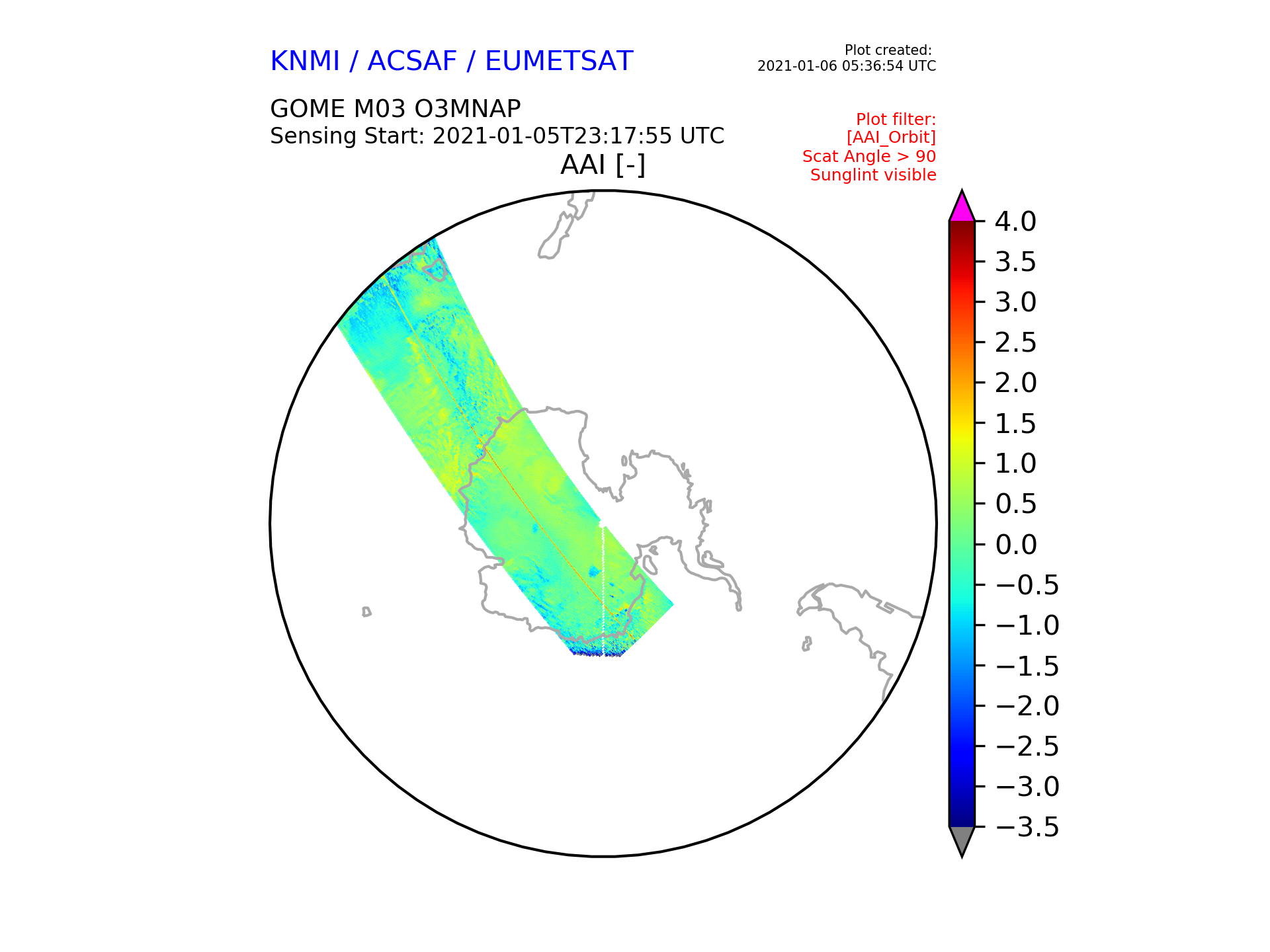 KNMI / ACSAF / EUMETSAT

Plot created:
2021-01-06 05:36:54 UTC

GOME M03 O3MNAP
Sensing Start: 2021-01-05T23:17:55 UTC

Plot filter:
[AAI_Orbit]
Scat Angle > 90
Sunglint visible

AAI [-]

4.0
3.5
3.0
2.5
2.0
1.5
1.0
0.5
0.0
−0.5
−1.0
−1.5
−2.0
−2.5
−3.0
−3.5